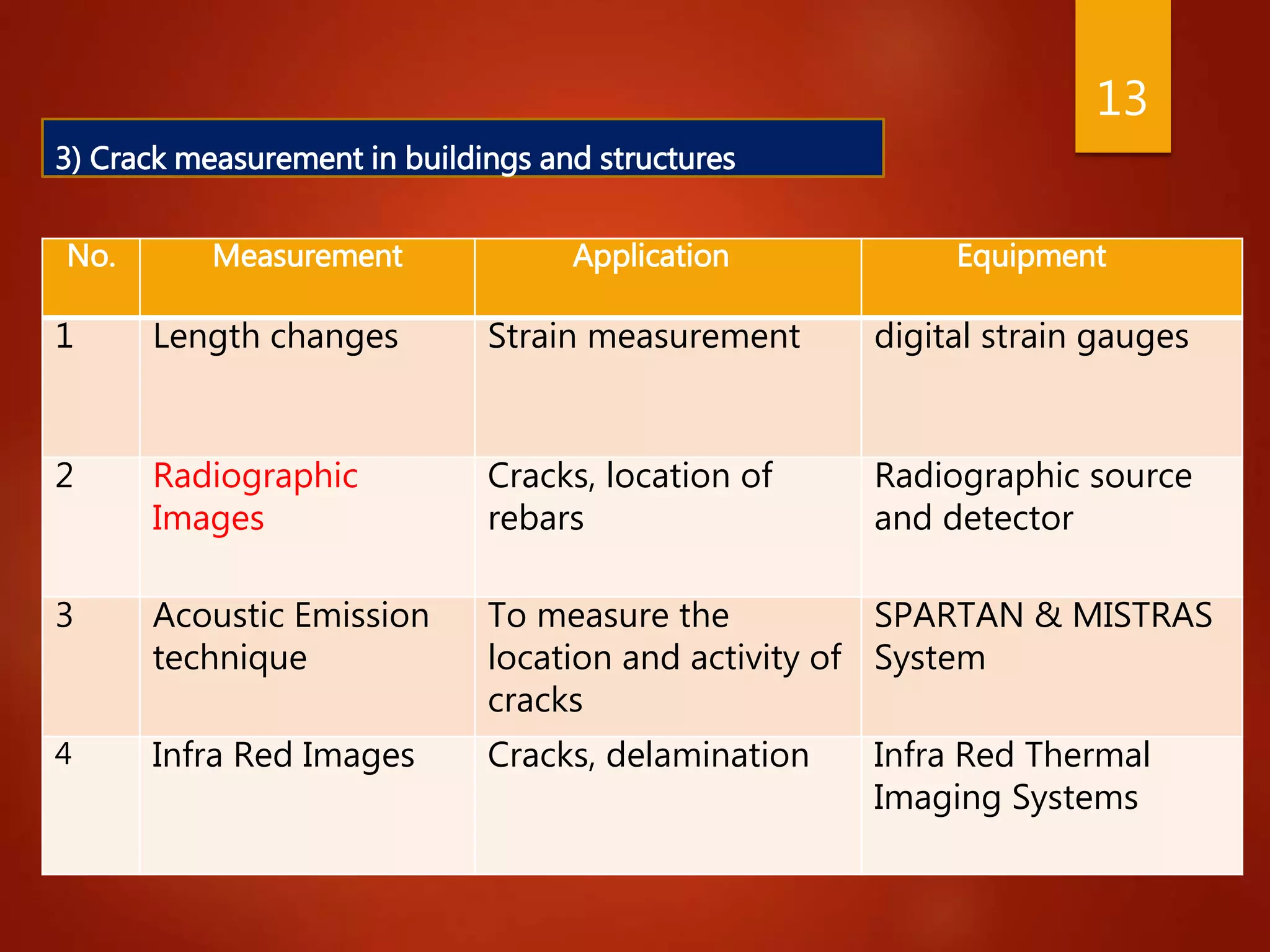 13

3) Crack measurement in buildings and structures

| No. | Measurement | Application | Equipment |
|---|---|---|---|
| 1 | Length changes | Strain measurement | digital strain gauges |
| 2 | Radiographic Images | Cracks, location of rebars | Radiographic source and detector |
| 3 | Acoustic Emission technique | To measure the location and activity of cracks | SPARTAN & MISTRAS System |
| 4 | Infra Red Images | Cracks, delamination | Infra Red Thermal Imaging Systems |